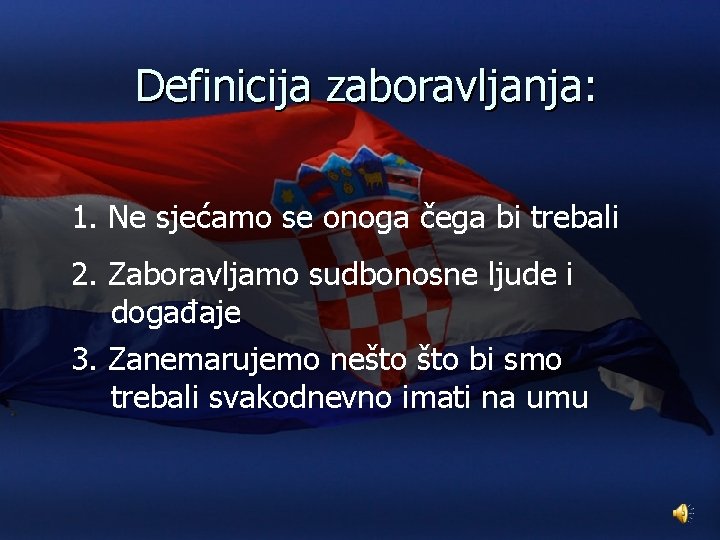 Definicija zaboravljanja:

1. Ne sjećamo se onoga čega bi trebali

2. Zaboravljamo sudbonosne ljude i događaje

3. Zanemarujemo nešto što bi smo trebali svakodnevno imati na umu